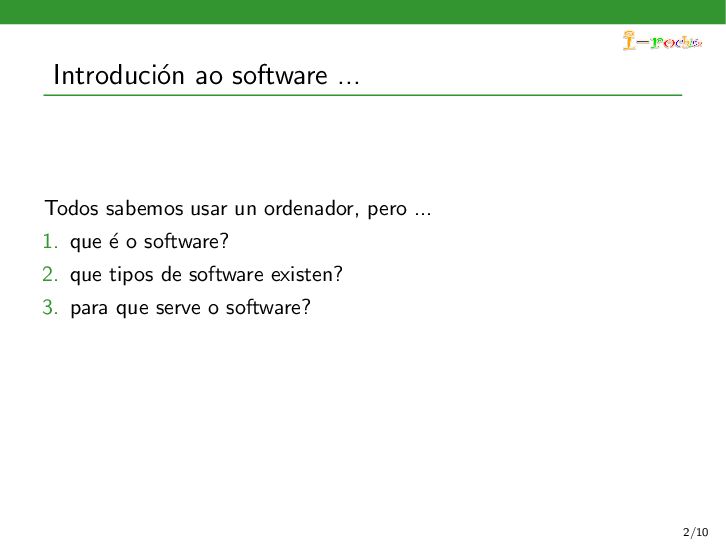 I-rochis

Introdución ao software ...

Todos sabemos usar un ordenador, pero ...

1. que é o software?
2. que tipos de software existen?
3. para que serve o software?

2/10